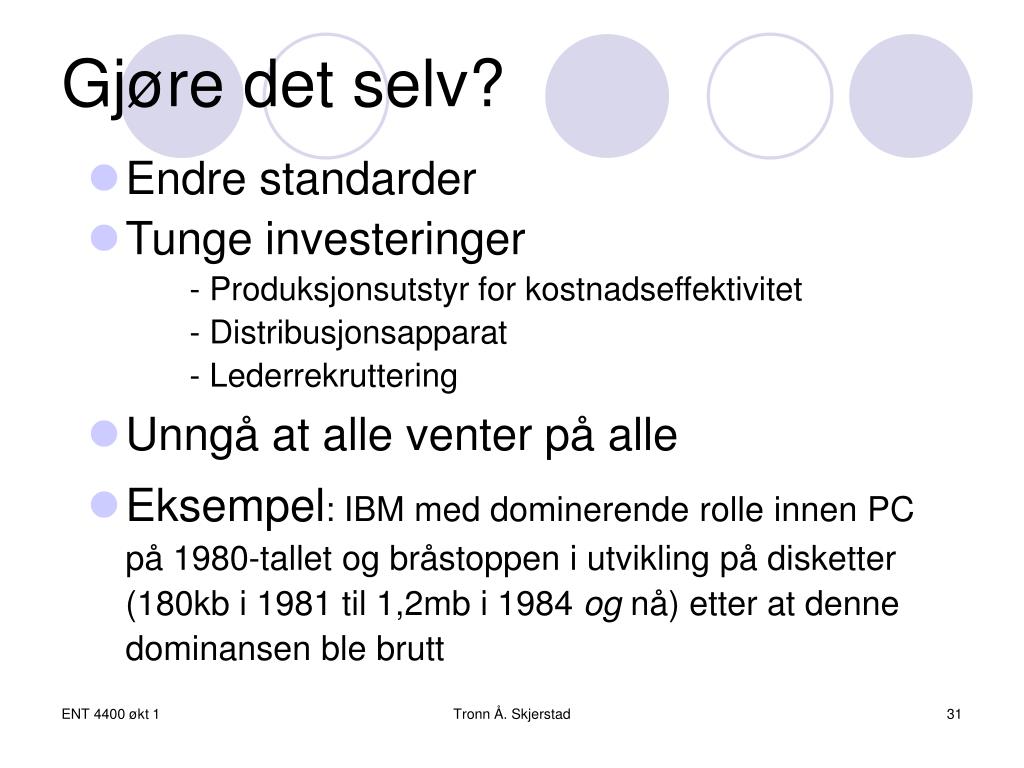 Gjøre det selv?

Endre standarder

Tunge investeringer

- Produksjonsutstyr for kostnadseffektivitet
- Distribusjonsapparat
- Lederrekruttering

Unngå at alle venter på alle

Eksempel: IBM med dominerende rolle innen PC på 1980-tallet og bråstoppen i utvikling på disketter (180kb i 1981 til 1,2mb i 1984 og nå) etter at denne dominansen ble brutt

ENT 4400 økt 1

Tronn Å. Skjerstad

31